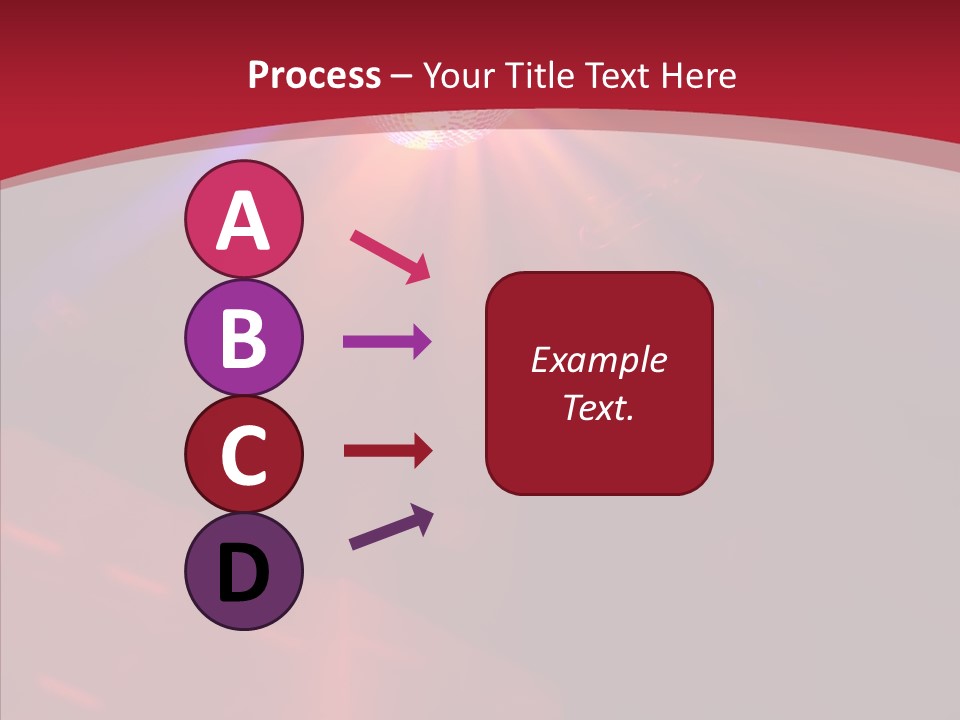 Process – Your Title Text Here

A

B

C

D

Example Text.